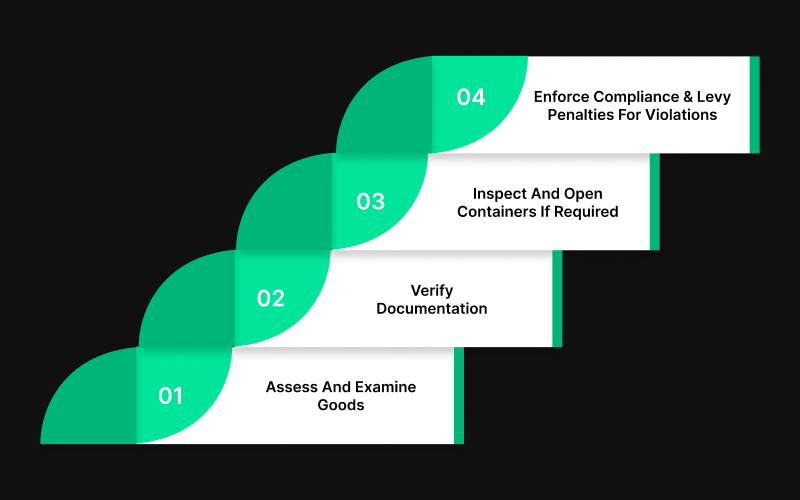 04
Enforce Compliance & Levy Penalties For Violations

03
Inspect And Open Containers If Required

02
Verify Documentation

01
Assess And Examine Goods